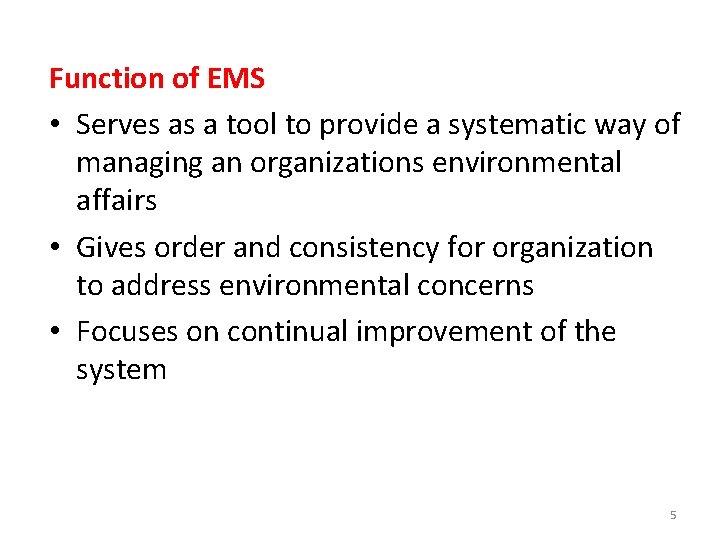 Function of EMS

• Serves as a tool to provide a systematic way of managing an organizations environmental affairs

• Gives order and consistency for organization to address environmental concerns

• Focuses on continual improvement of the system

5